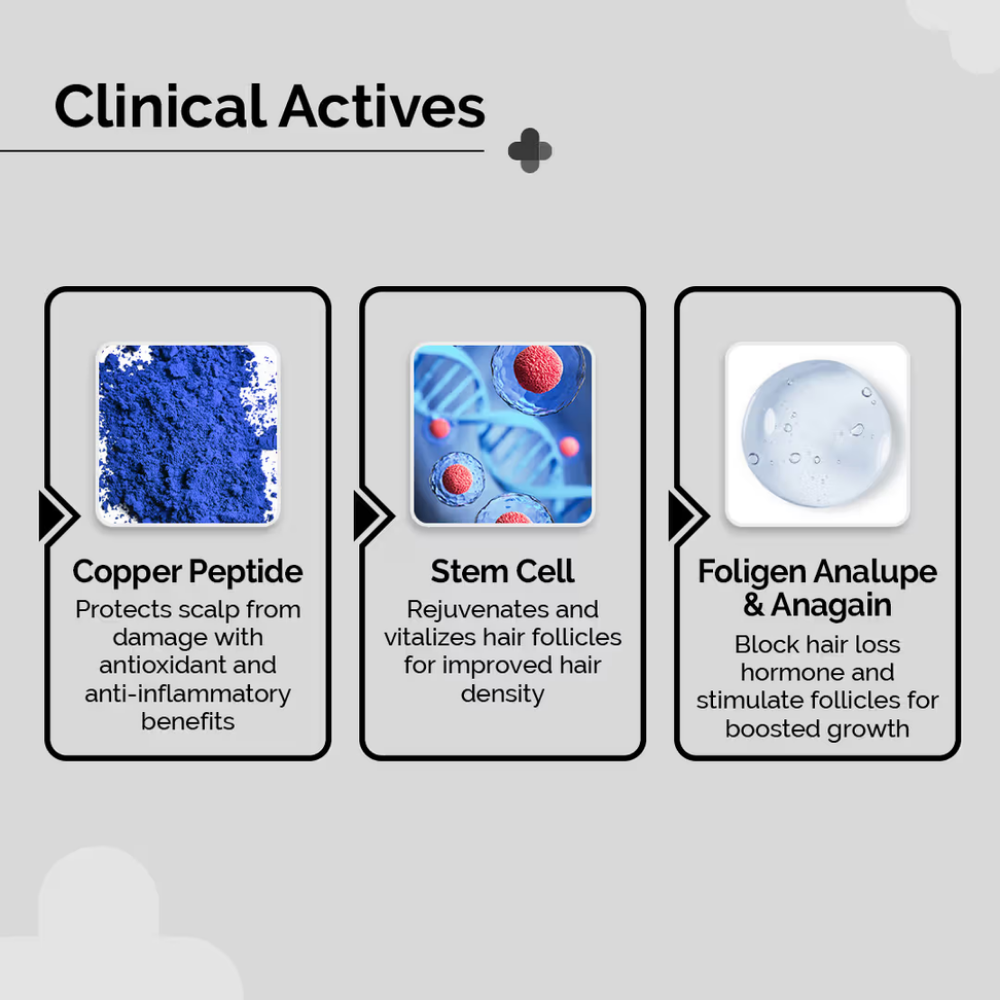 Clinical Actives

Copper Peptide
Protects scalp from damage with antioxidant and anti-inflammatory benefits

Stem Cell
Rejuvenates and vitalizes hair follicles for improved hair density

Foligen Analupe & Anagain
Block hair loss hormone and stimulate follicles for boosted growth